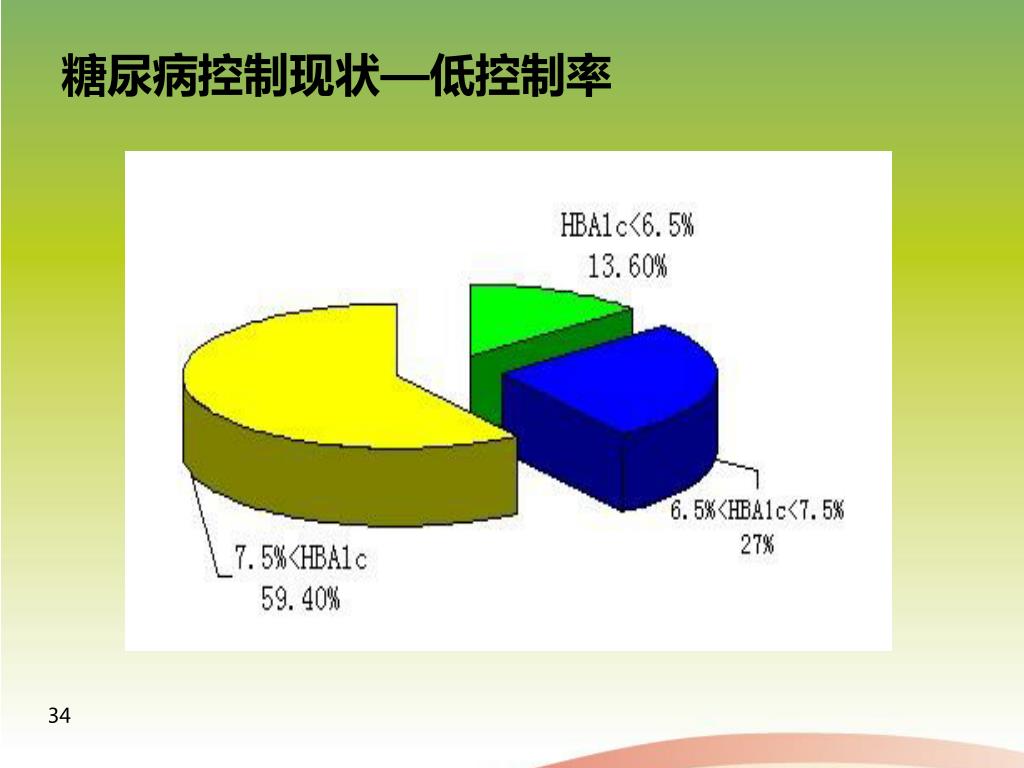 糖尿病控制现状—低控制率

HBA1c<6.5%
13.60%

6.5%<HBA1c<7.5%
27%

7.5%<HBA1c
59.40%

34